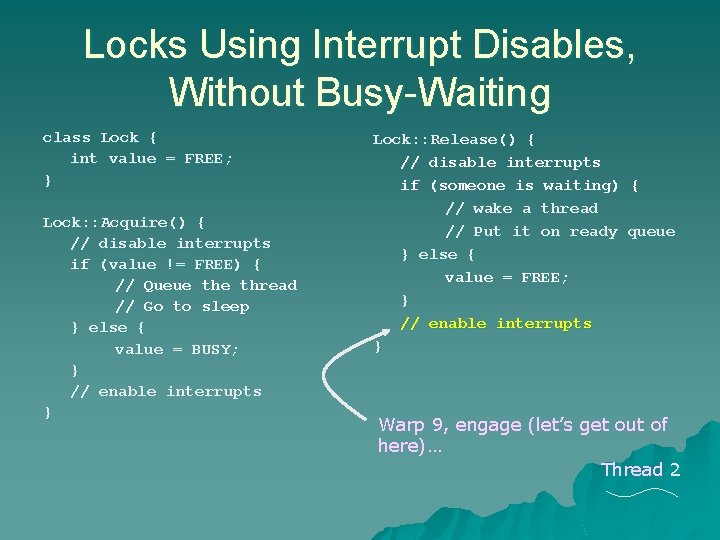 Locks Using Interrupt Disables, Without Busy-Waiting

class Lock {
int value = FREE;
}

Lock::Acquire() {
// disable interrupts
if (value != FREE) {
// Queue the thread
// Go to sleep
} else {
value = BUSY;
}
// enable interrupts
}

Lock::Release() {
// disable interrupts
if (someone is waiting) {
// wake a thread
// Put it on ready queue
} else {
value = FREE;
}
// enable interrupts
}

Warp 9, engage (let's get out of here)…

Thread 2